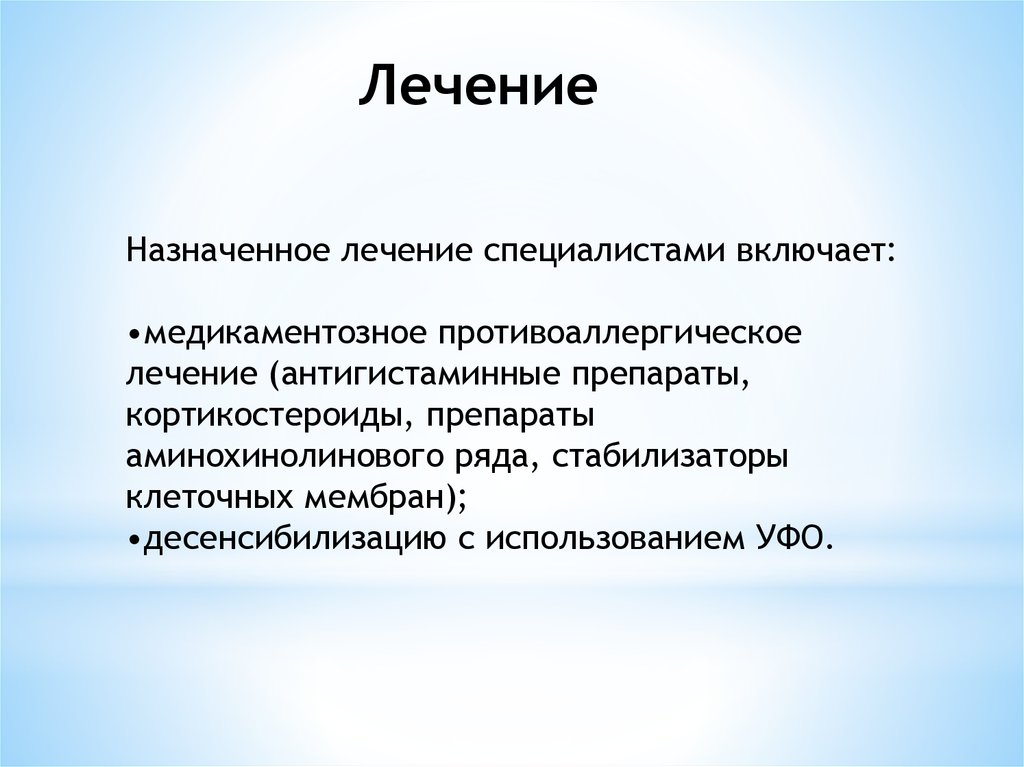 Лечение

Назначенное лечение специалистами включает:

•медикаментозное противоаллергическое лечение (антигистаминные препараты, кортикостероиды, препараты аминохинолинового ряда, стабилизаторы клеточных мембран);
•десенсибилизацию с использованием УФО.